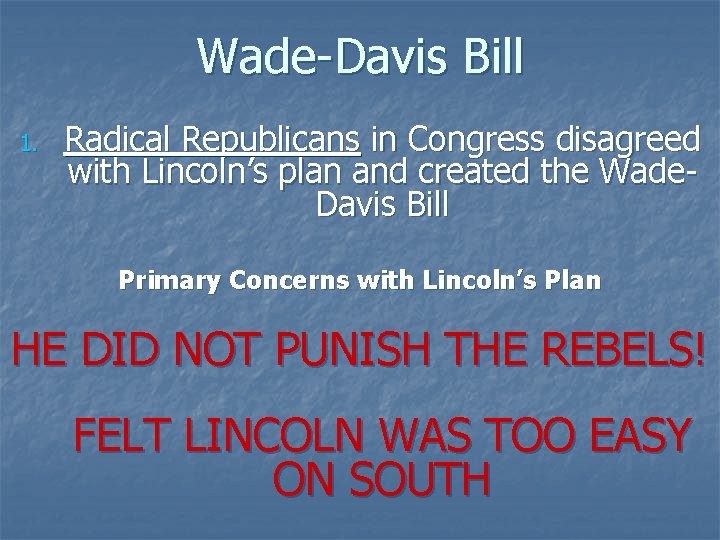 Wade-Davis Bill

1. Radical Republicans in Congress disagreed with Lincoln's plan and created the Wade-Davis Bill

Primary Concerns with Lincoln's Plan

HE DID NOT PUNISH THE REBELS!

FELT LINCOLN WAS TOO EASY ON SOUTH